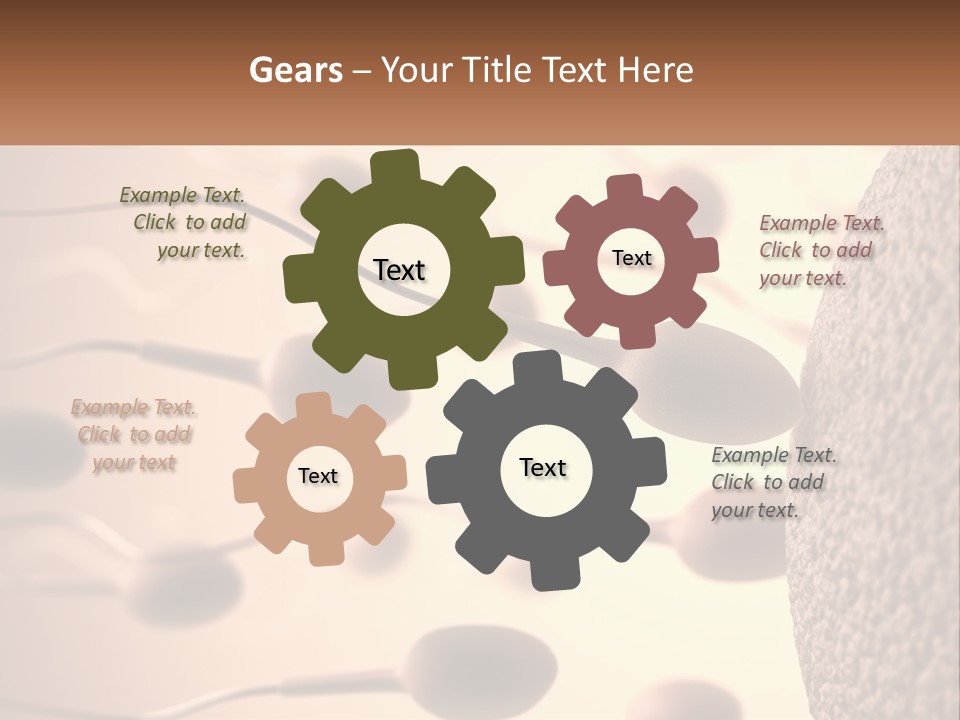 Gears – Your Title Text Here

Example Text. Click to add your text.

Text

Text

Example Text. Click to add your text.

Example Text. Click to add your text

Text

Text

Example Text. Click to add your text.